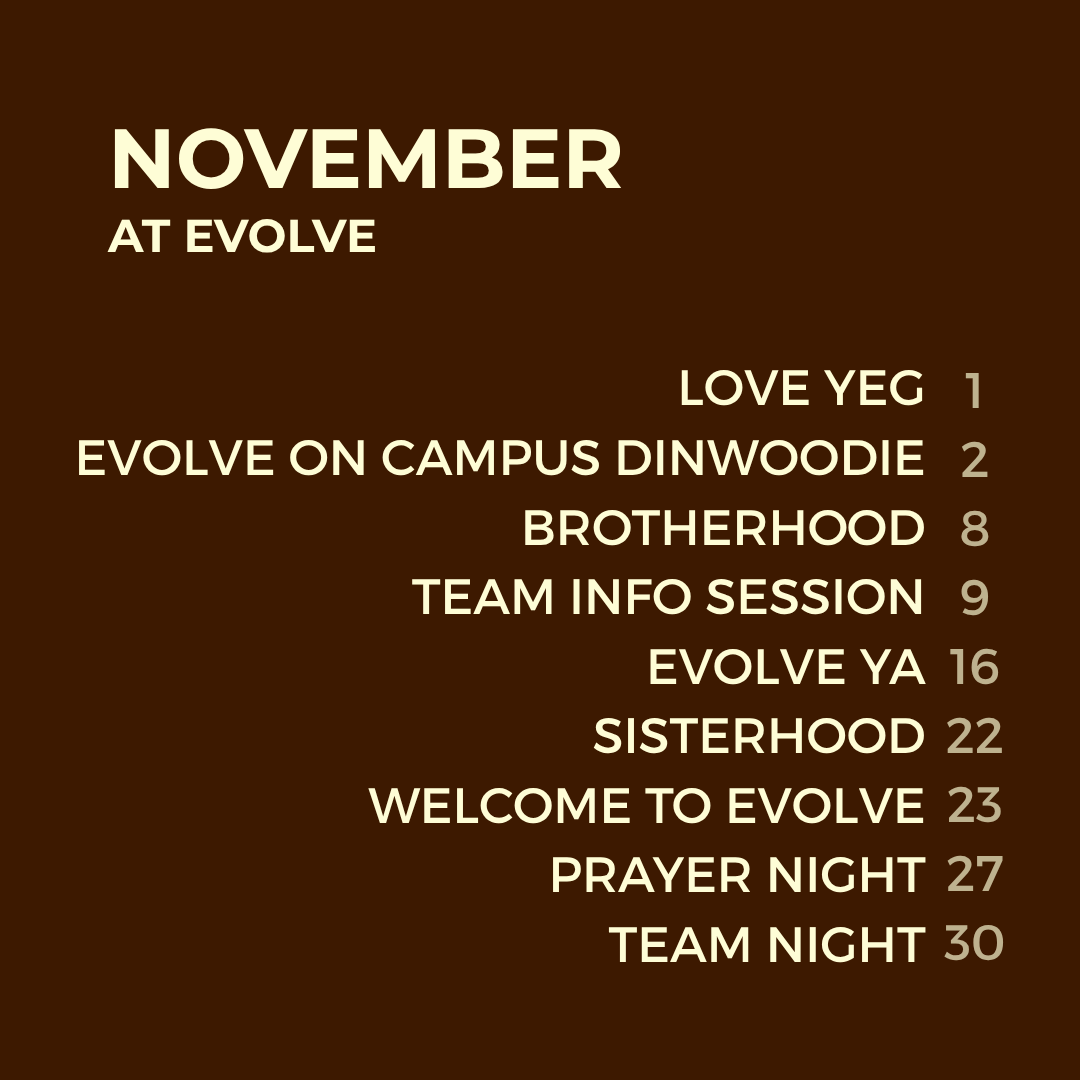 NOVEMBER
AT EVOLVE

LOVE YEG 1
EVOLVE ON CAMPUS DINWOODIE 2
BROTHERHOOD 8
TEAM INFO SESSION 9
EVOLVE YA 16
SISTERHOOD 22
WELCOME TO EVOLVE 23
PRAYER NIGHT 27
TEAM NIGHT 30